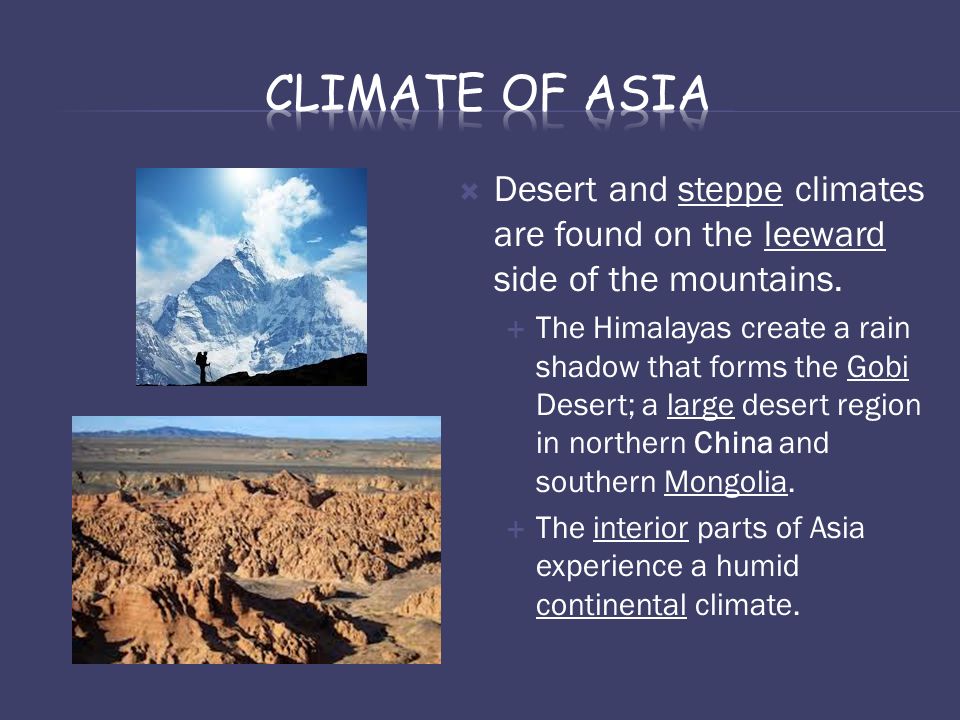 CLIMATE OF ASIA

Desert and steppe climates are found on the leeward side of the mountains.

The Himalayas create a rain shadow that forms the Gobi Desert; a large desert region in northern China and southern Mongolia.

The interior parts of Asia experience a humid continental climate.